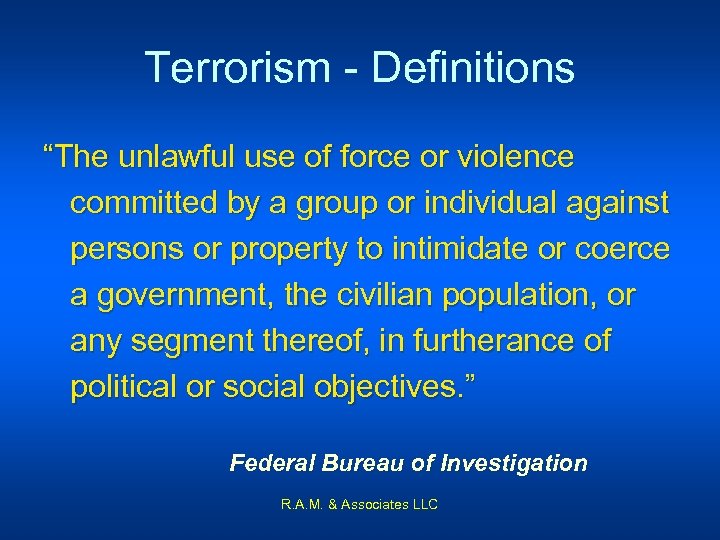 Terrorism - Definitions

“The unlawful use of force or violence committed by a group or individual against persons or property to intimidate or coerce a government, the civilian population, or any segment thereof, in furtherance of political or social objectives.”

Federal Bureau of Investigation

R.A.M. & Associates LLC